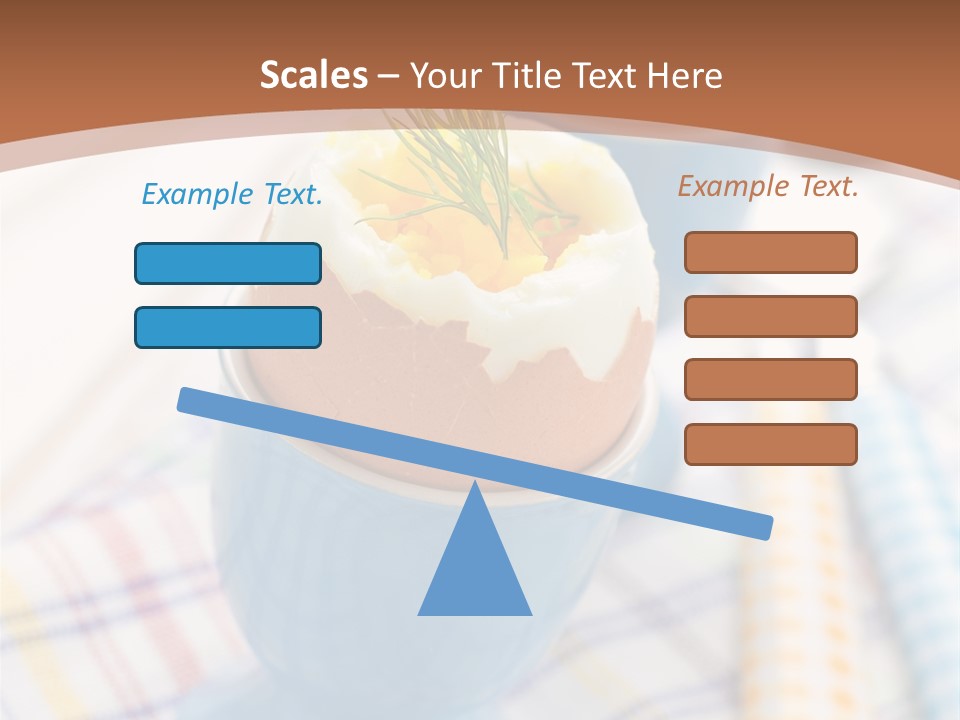 Scales – Your Title Text Here

Example Text.

Example Text.